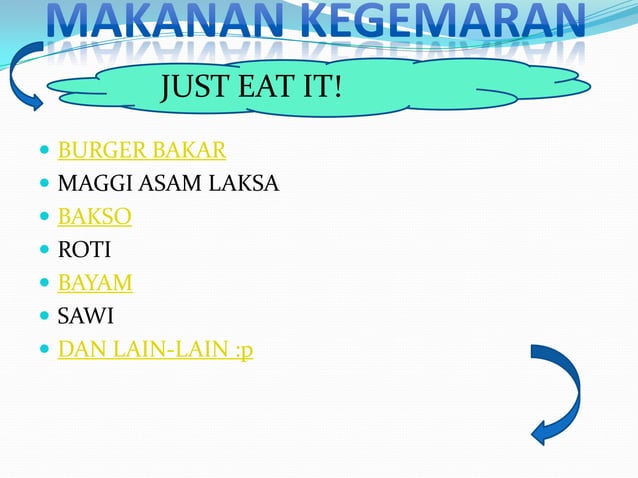 MAKANAN KEGEMARAN

JUST EAT IT!

- BURGER BAKAR
- MAGGI ASAM LAKSA
- BAKSO
- ROTI
- BAYAM
- SAWI
- DAN LAIN-LAIN :p